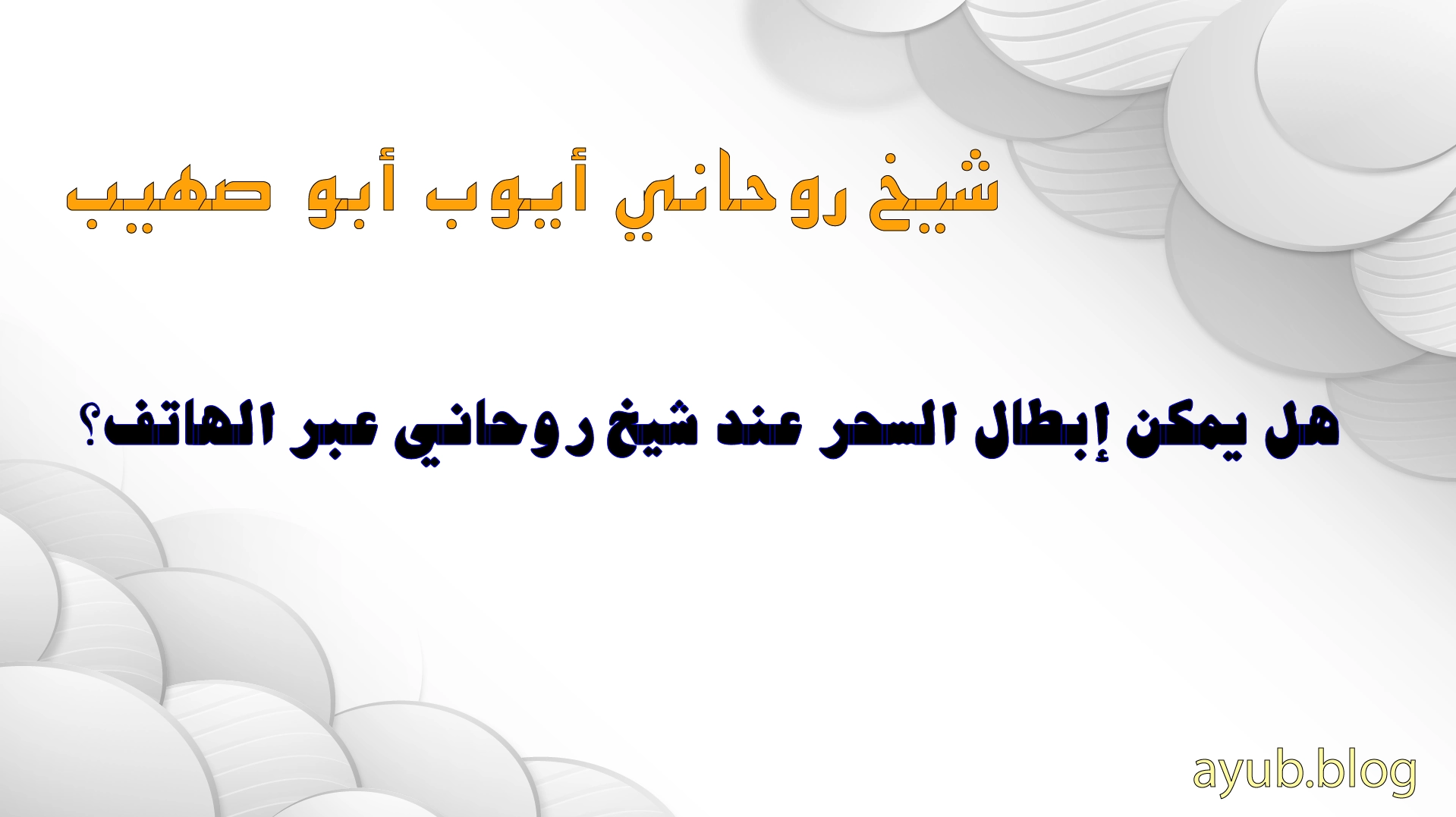 شيخ روحاني أيوب أبو صهيب

هل يمكن إبطال السحر عند شيخ روحاني عبر الهاتف؟

ayub.blog